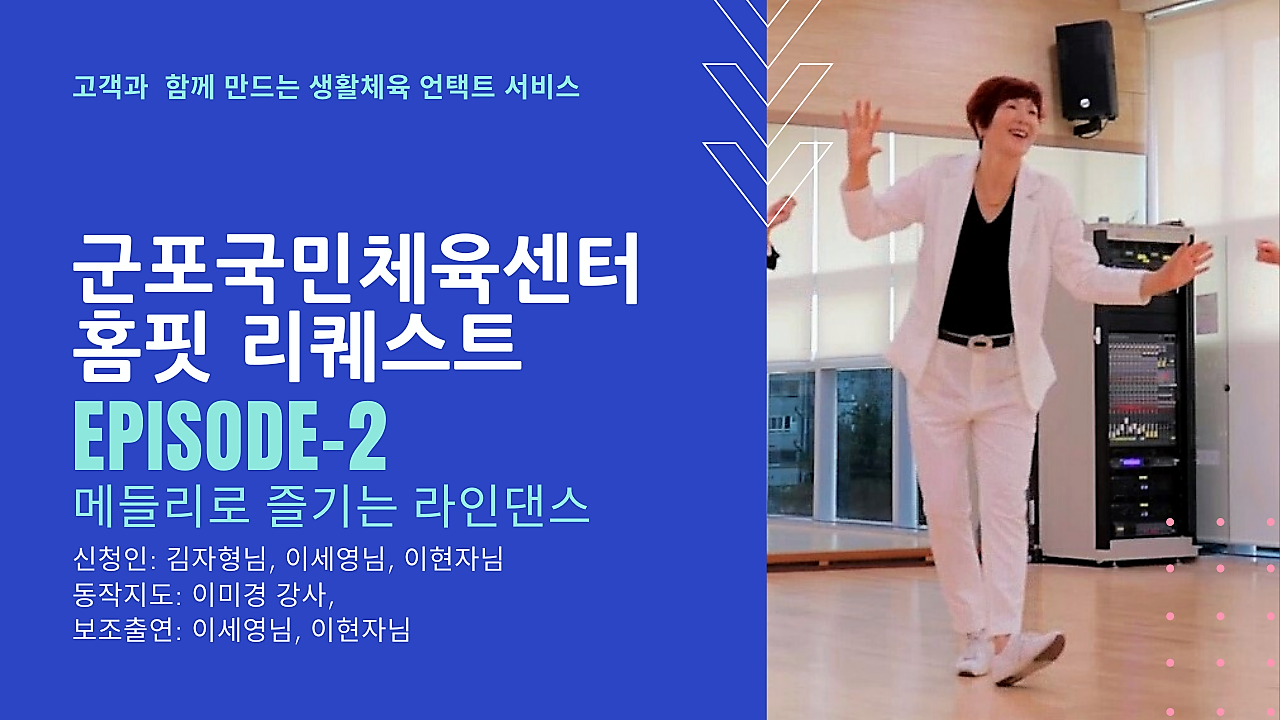 고객과 함께 만드는 생활체육 언택트 서비스

군포국민체육센터
홈핏 리퀘스트
EPISODE-2
메들리로 즐기는 라인댄스

신청인: 김자형님, 이세영님, 이현자님
동작지도: 이미경 강사,
보조출연: 이세영님, 이현자님